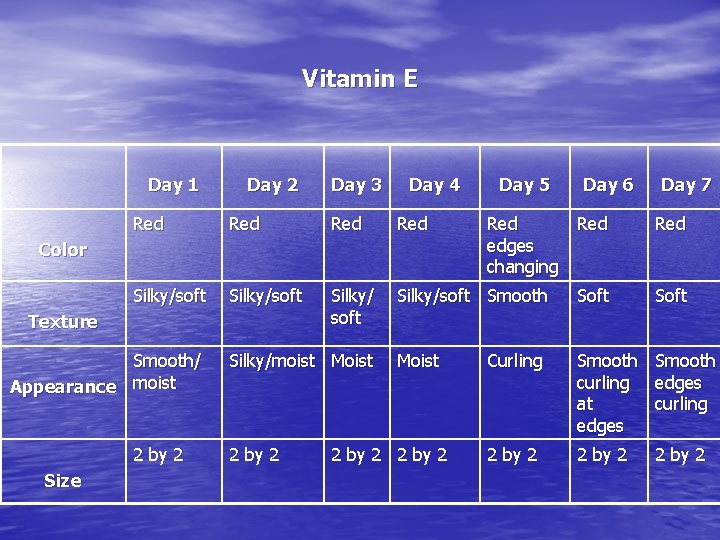 Vitamin E

| | Day 1 | Day 2 | Day 3 | Day 4 | Day 5 | Day 6 | Day 7 |
|---|---|---|---|---|---|---|---|
| Color | Red | Red | Red | Red | Red edges changing | Red | Red |
| Texture | Silky/soft | Silky/soft | Silky/ soft | Silky/soft | Smooth | Soft | Soft |
| Appearance | Smooth/ moist | Silky/moist | Moist | Moist | Curling | Smooth curling at edges | Smooth edges curling |
| Size | 2 by 2 | 2 by 2 | 2 by 2 | 2 by 2 | 2 by 2 | 2 by 2 | 2 by 2 |